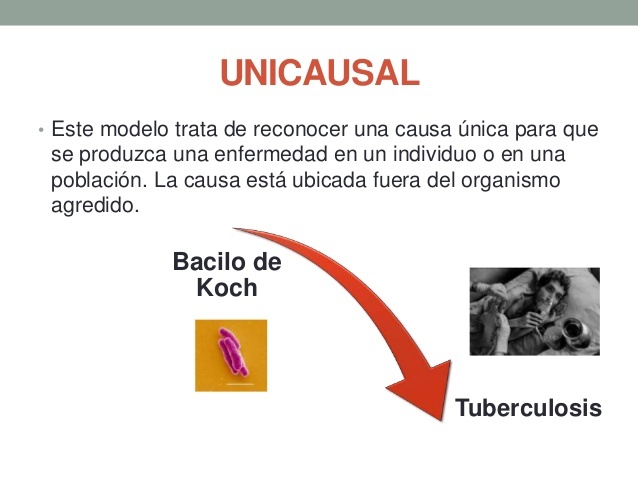 UNICAUSAL

• Este modelo trata de reconocer una causa única para que se produzca una enfermedad en un individuo o en una población. La causa está ubicada fuera del organismo agredido.

Bacilo de Koch

Tuberculosis